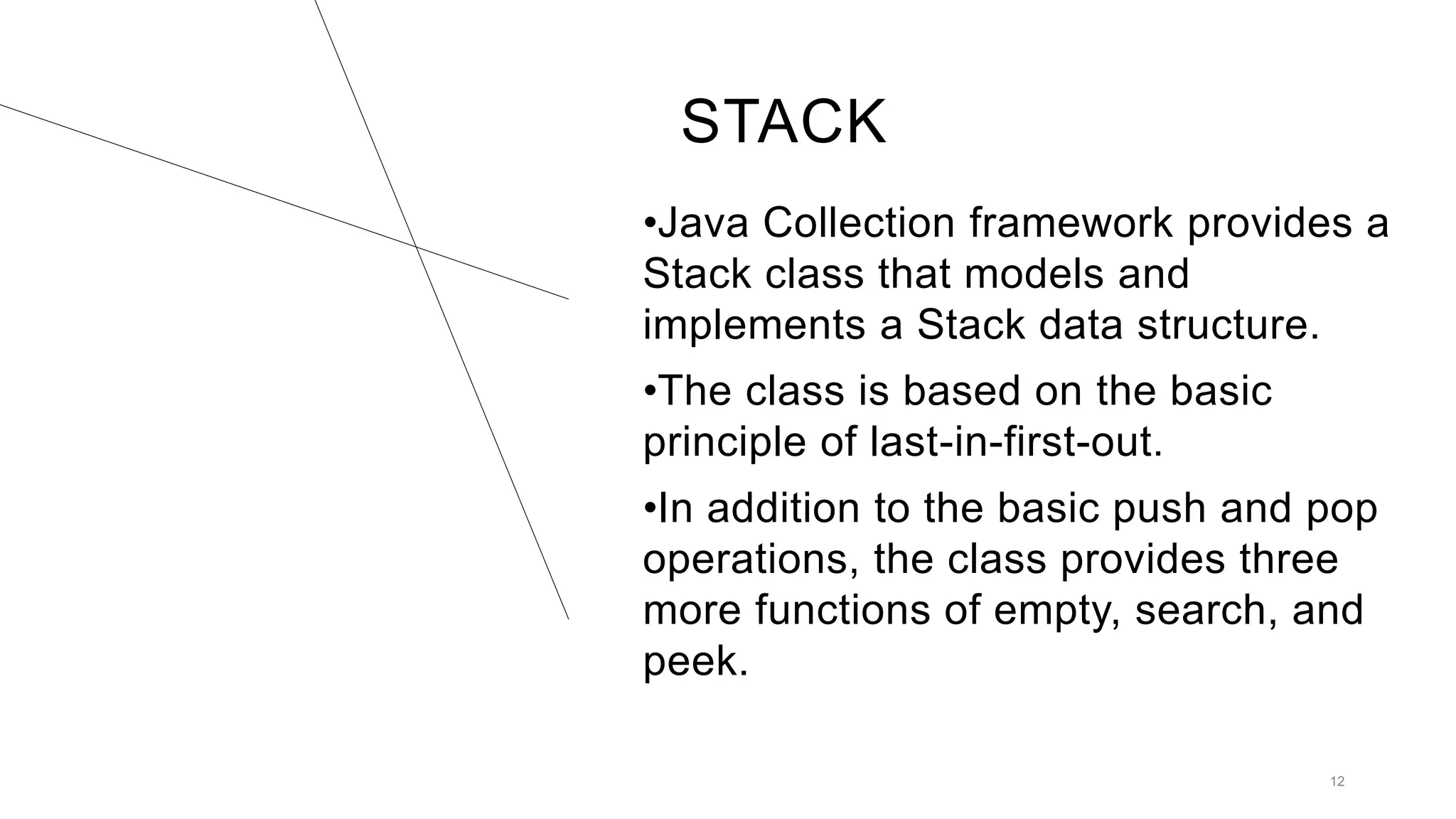 STACK

•Java Collection framework provides a Stack class that models and implements a Stack data structure.

•The class is based on the basic principle of last-in-first-out.

•In addition to the basic push and pop operations, the class provides three more functions of empty, search, and peek.

12